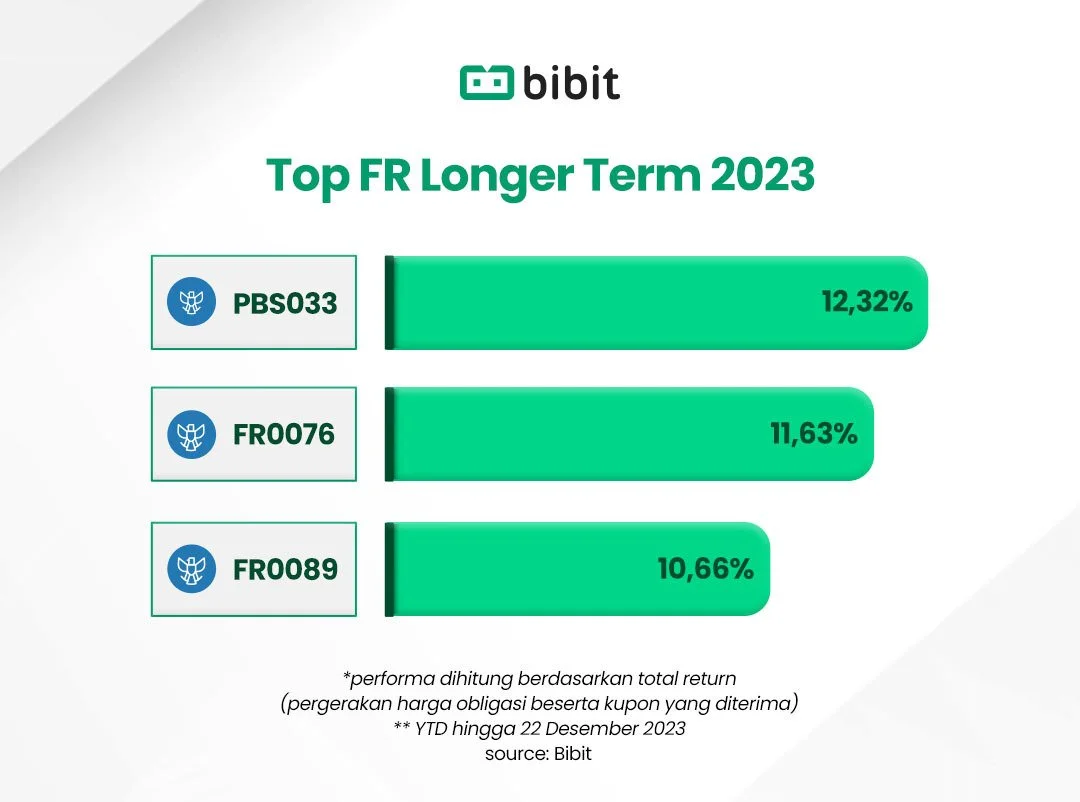 bibit

Top FR Longer Term 2023

PBS033 12,32%

FR0076 11,63%

FR0089 10,66%

*performa dihitung berdasarkan total return
(pergerakan harga obligasi beserta kupon yang diterima)
** YTD hingga 22 Desember 2023
source: Bibit